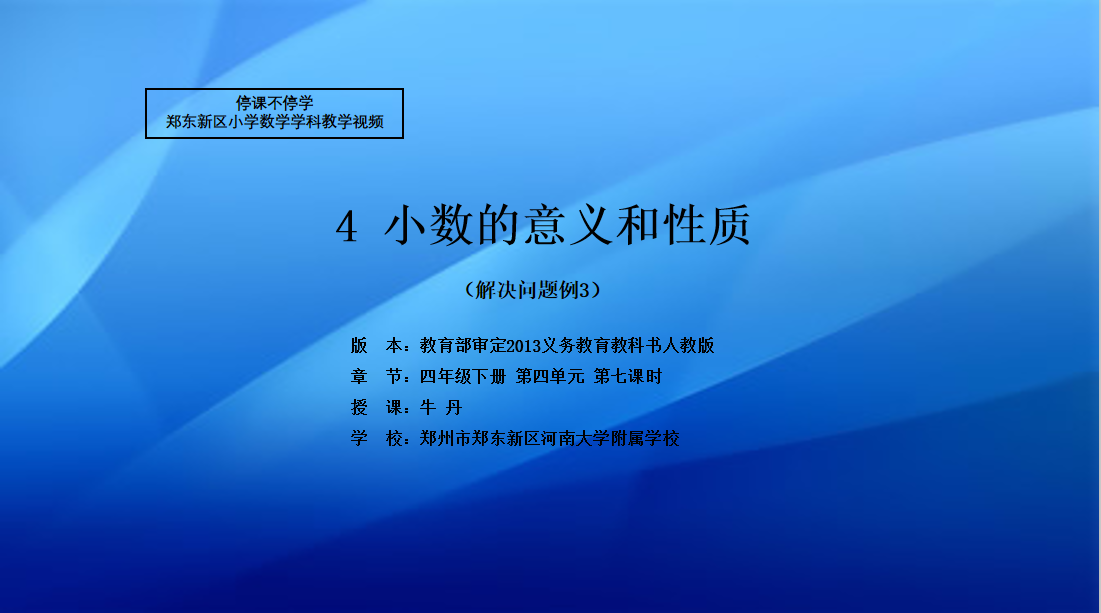 停课不停学
郑东新区小学数学学科教学视频

4 小数的意义和性质

（解决问题例3）

版 本：教育部审定2013义务教育教科书人教版
章 节：四年级下册 第四单元 第七课时
授 课：牛 丹
学 校：郑州市郑东新区河南大学附属学校